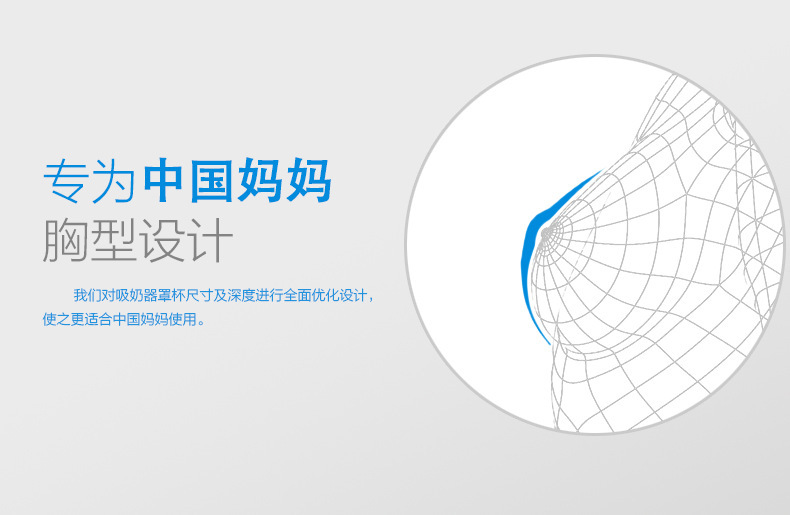 专为中国妈妈
胸型设计

我们对吸奶器罩杯尺寸及深度进行全面优化设计，使之更适合中国妈妈使用。